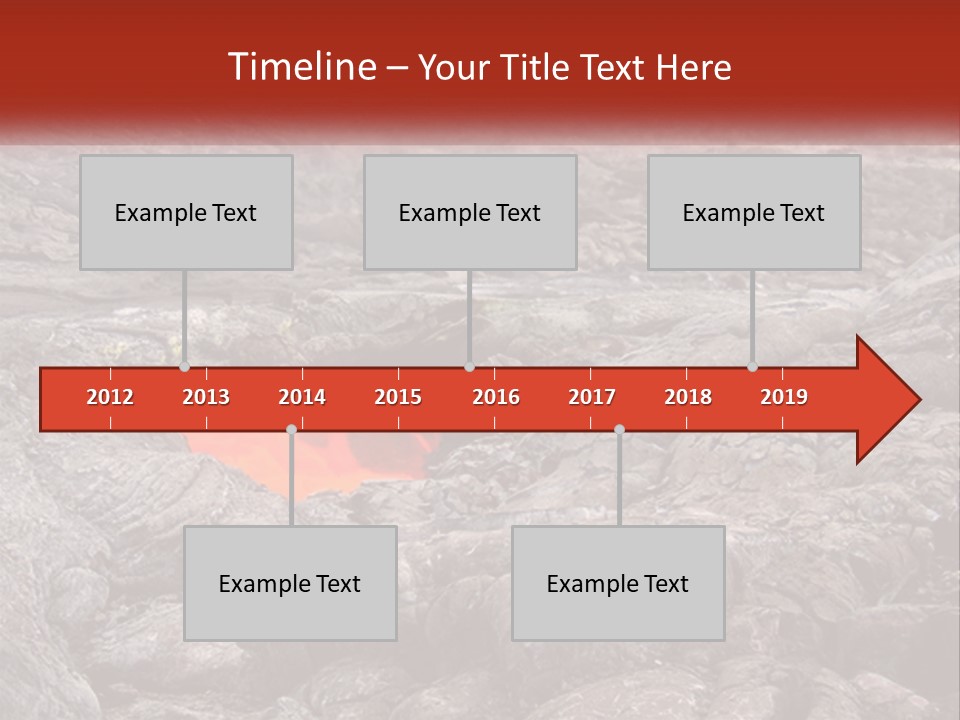 Timeline – Your Title Text Here

Example Text

Example Text

Example Text

2012 2013 2014 2015 2016 2017 2018 2019

Example Text

Example Text